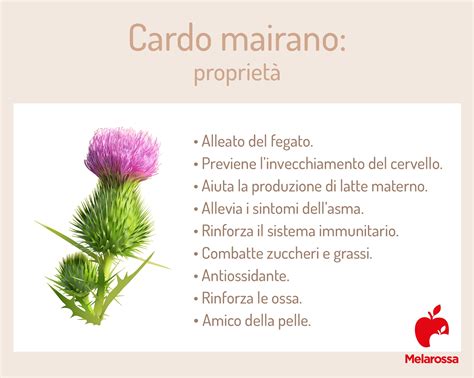 Cardo mairano:
proprietà

• Alleato del fegato.
• Previene l'invecchiamento del cervello.
• Aiuta la produzione di latte materno.
• Allevia i sintomi dell'asma.
• Rinforza il sistema immunitario.
• Combatte zuccheri e grassi.
• Antiossidante.
• Rinforza le ossa.
• Amico della pelle.

Melarossa